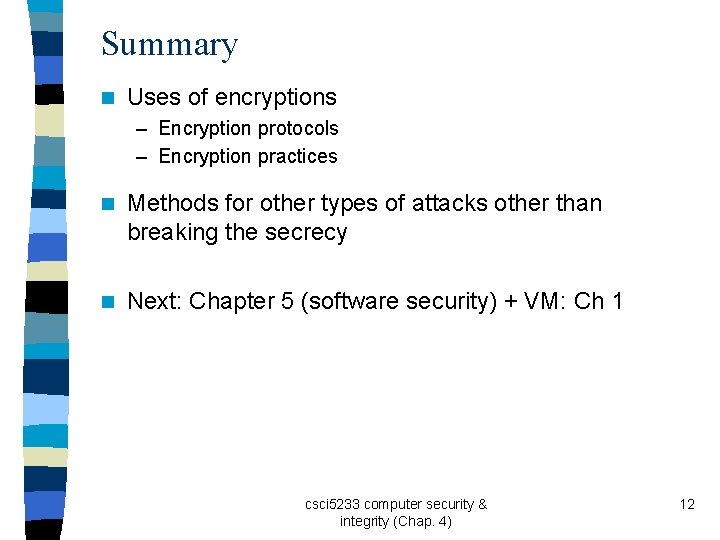 Summary

Uses of encryptions
– Encryption protocols
– Encryption practices

Methods for other types of attacks other than breaking the secrecy

Next: Chapter 5 (software security) + VM: Ch 1

csci5233 computer security & integrity (Chap. 4)

12